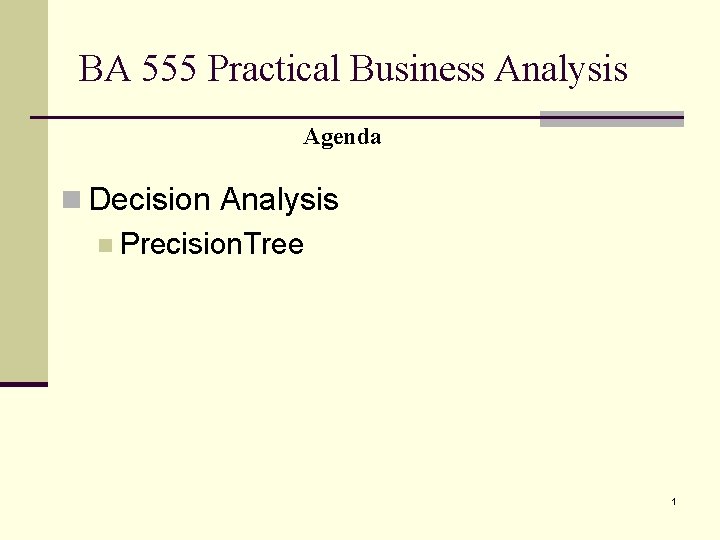 BA 555 Practical Business Analysis

Agenda

Decision Analysis

PrecisionTree

1